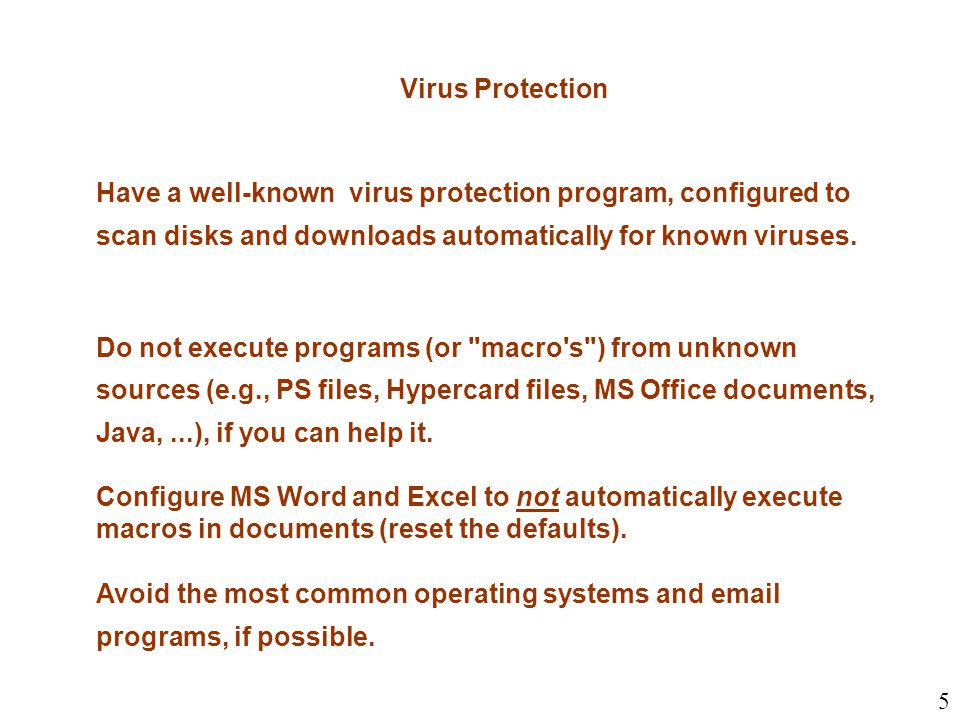 Virus Protection

Have a well-known virus protection program, configured to scan disks and downloads automatically for known viruses.

Do not execute programs (or "macro's") from unknown sources (e.g., PS files, Hypercard files, MS Office documents, Java, ...), if you can help it.

Configure MS Word and Excel to not automatically execute macros in documents (reset the defaults).

Avoid the most common operating systems and email programs, if possible.

5